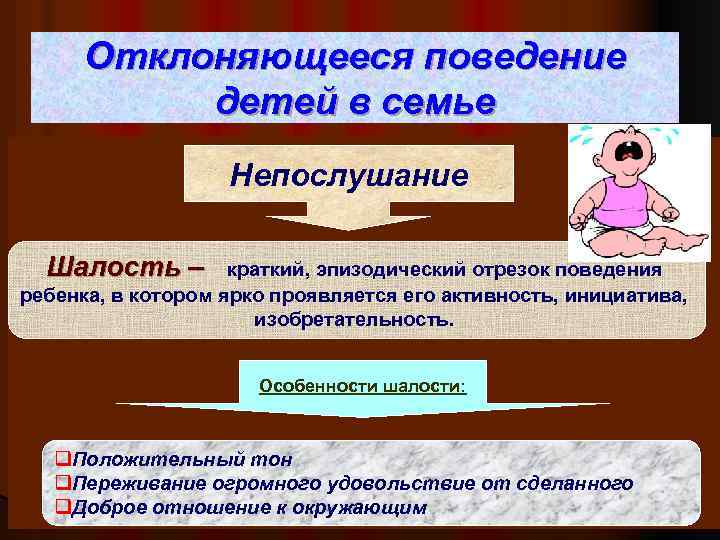 Отклоняющееся поведение детей в семье

Непослушание

Шалость – краткий, эпизодический отрезок поведения ребенка, в котором ярко проявляется его активность, инициатива, изобретательность.

Особенности шалости:

❑Положительный тон
❑Переживание огромного удовольствие от сделанного
❑Доброе отношение к окружающим